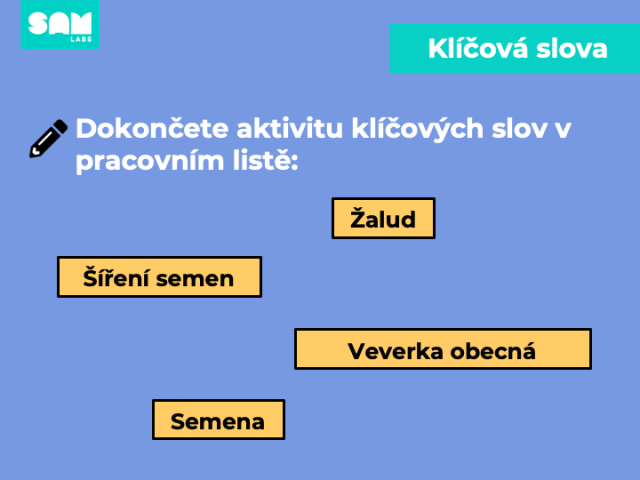 SAM LABS

Klíčová slova

Dokončete aktivitu klíčových slov v pracovním listě:

Žalud

Šíření semen

Veverka obecná

Semena